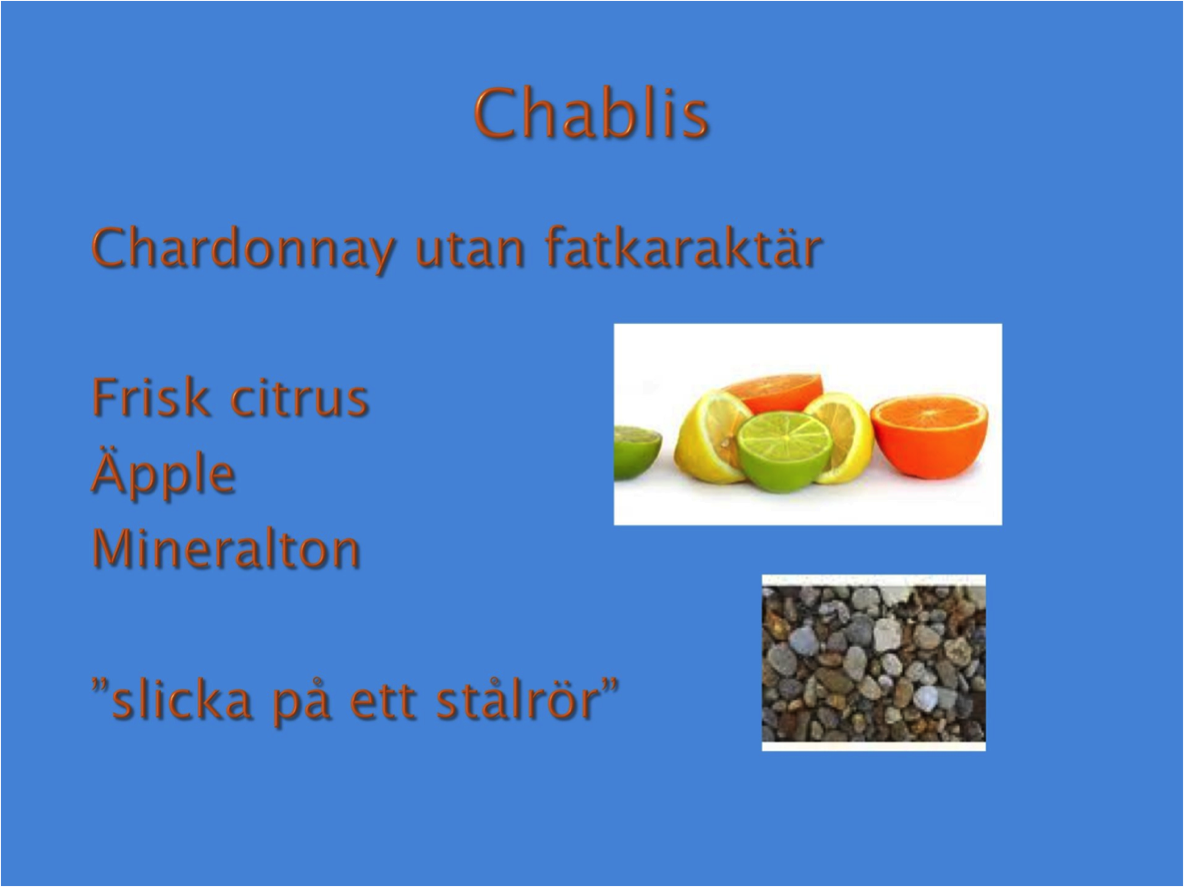 Chablis

Chardonnay utan fatkaraktär

Frisk citrus
Äpple
Mineralton

”slicka på ett stålrör”